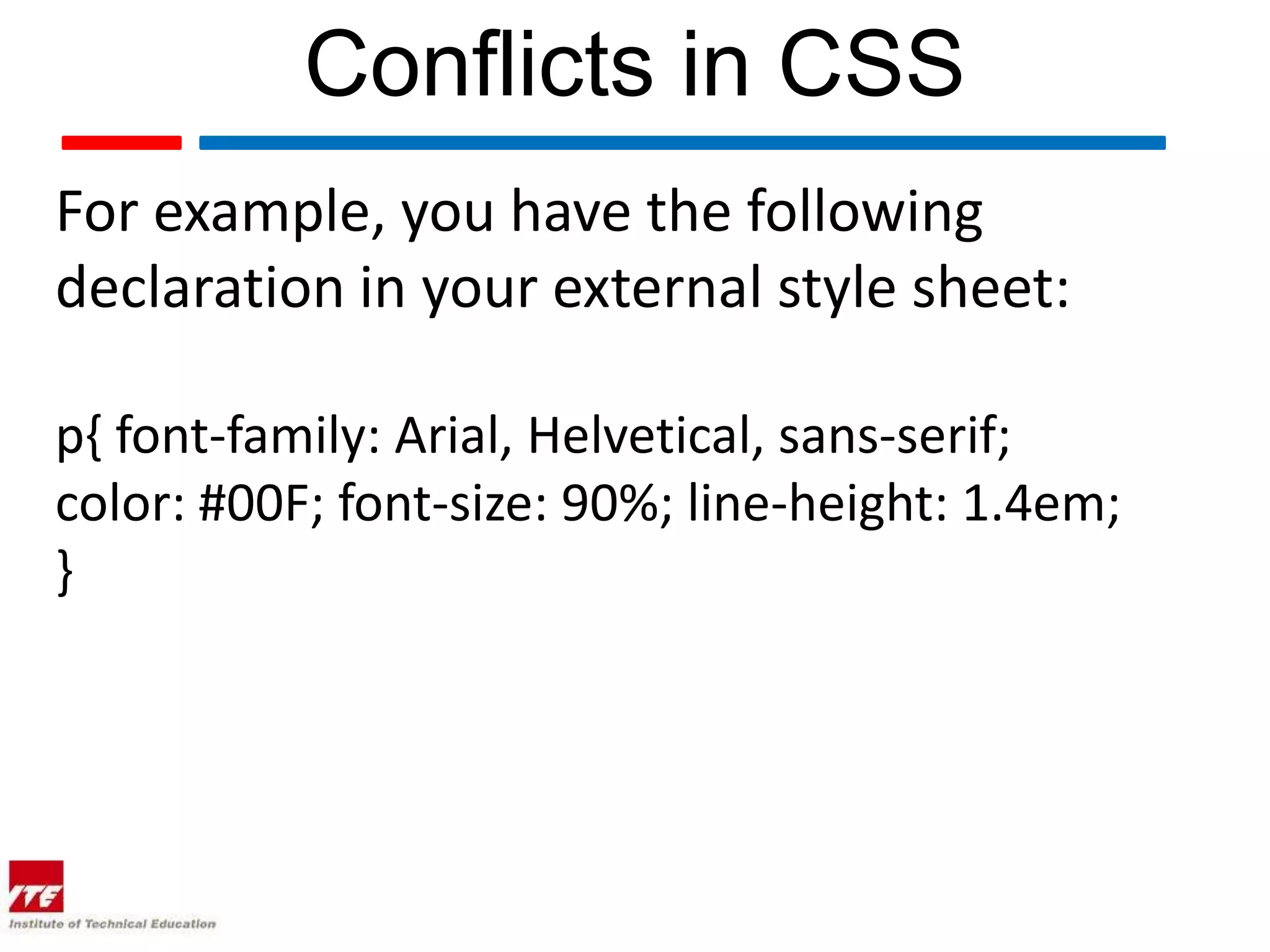 Conflicts in CSS

For example, you have the following declaration in your external style sheet:

p{ font-family: Arial, Helvetical, sans-serif;
color: #00F; font-size: 90%; line-height: 1.4em;
}

ITE
Institute of Technical Education